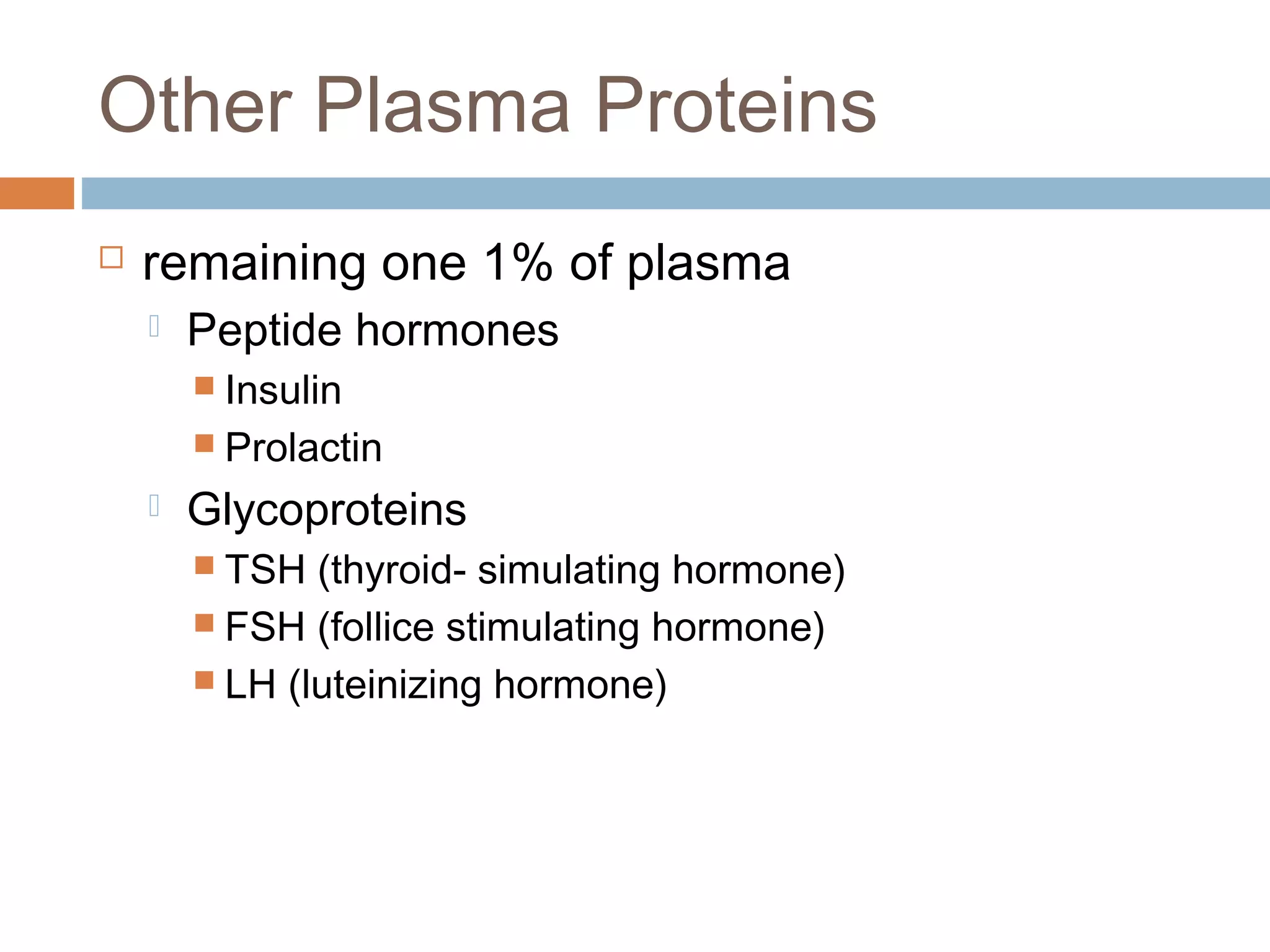 Other Plasma Proteins

remaining one 1% of plasma

Peptide hormones

Insulin

Prolactin

Glycoproteins

TSH (thyroid- simulating hormone)

FSH (follice stimulating hormone)

LH (luteinizing hormone)